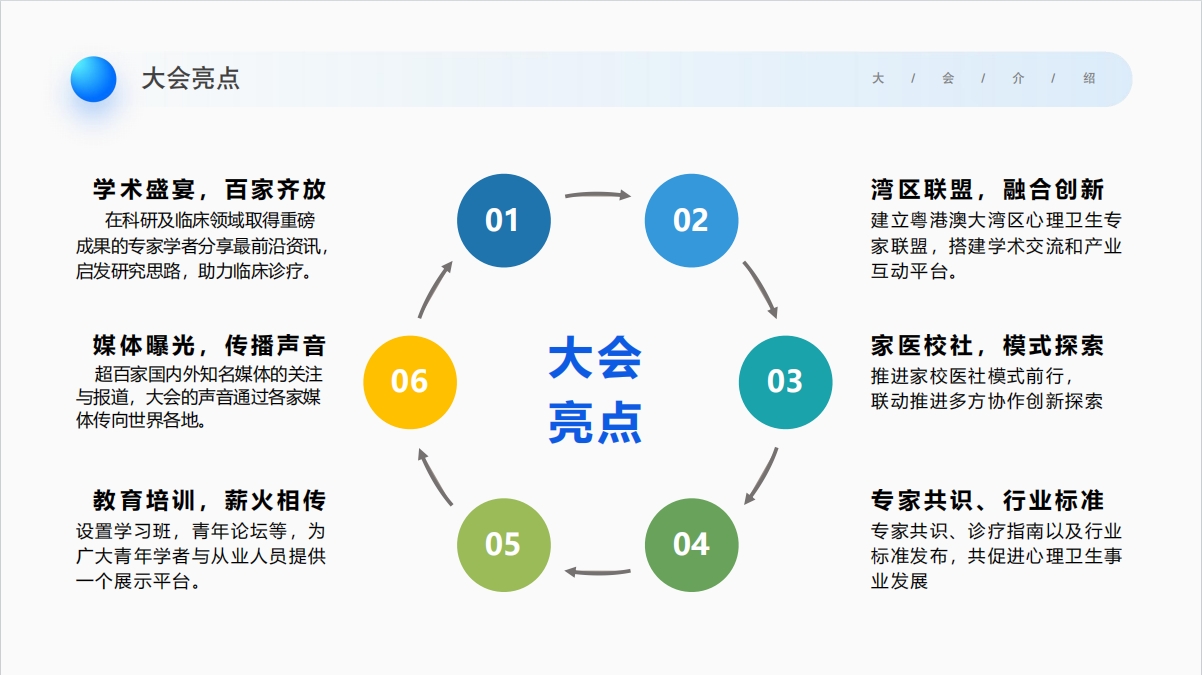 大会亮点

大 / 会 / 介 / 绍

学术盛宴，百家齐放
在科研及临床领域取得重磅成果的专家学者分享最前沿资讯，启发研究思路，助力临床诊疗。

媒体曝光，传播声音
超百家国内外知名媒体的关注与报道，大会的声音通过各家媒体传向世界各地。

教育培训，薪火相传
设置学习班，青年论坛等，为广大青年学者与从业人员提供一个展示平台。

01

02

03

04

05

06

大会亮点

湾区联盟，融合创新
建立粤港澳大湾区心理卫生专家联盟，搭建学术交流和产业互动平台。

家医校社，模式探索
推进家校医社模式前行，联动推进多方协作创新探索

专家共识、行业标准
专家共识、诊疗指南以及行业标准发布，共促进心理卫生事业发展